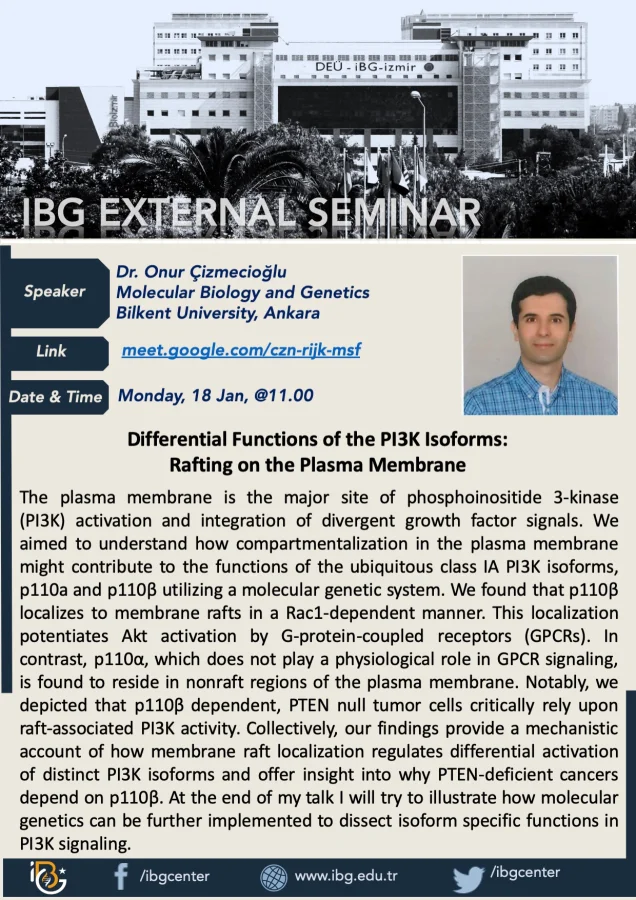 DEÜ - iBG-izmir

IBG EXTERNAL SEMINAR

Speaker
Dr. Onur Çizmecioğlu
Molecular Biology and Genetics
Bilkent University, Ankara

Link
meet.google.com/czn-rijk-msf

Date & Time
Monday, 18 Jan, @11.00

Differential Functions of the PI3K Isoforms:
Rafting on the Plasma Membrane

The plasma membrane is the major site of phosphoinositide 3-kinase (PI3K) activation and integration of divergent growth factor signals. We aimed to understand how compartmentalization in the plasma membrane might contribute to the functions of the ubiquitous class IA PI3K isoforms, p110a and p110β utilizing a molecular genetic system. We found that p110β localizes to membrane rafts in a Rac1-dependent manner. This localization potentiates Akt activation by G-protein-coupled receptors (GPCRs). In contrast, p110α, which does not play a physiological role in GPCR signaling, is found to reside in nonraft regions of the plasma membrane. Notably, we depicted that p110β dependent, PTEN null tumor cells critically rely upon raft-associated PI3K activity. Collectively, our findings provide a mechanistic account of how membrane raft localization regulates differential activation of distinct PI3K isoforms and offer insight into why PTEN-deficient cancers depend on p110β. At the end of my talk I will try to illustrate how molecular genetics can be further implemented to dissect isoform specific functions in PI3K signaling.

iBG
/ibgcenter
www.ibg.edu.tr
/ibgcenter